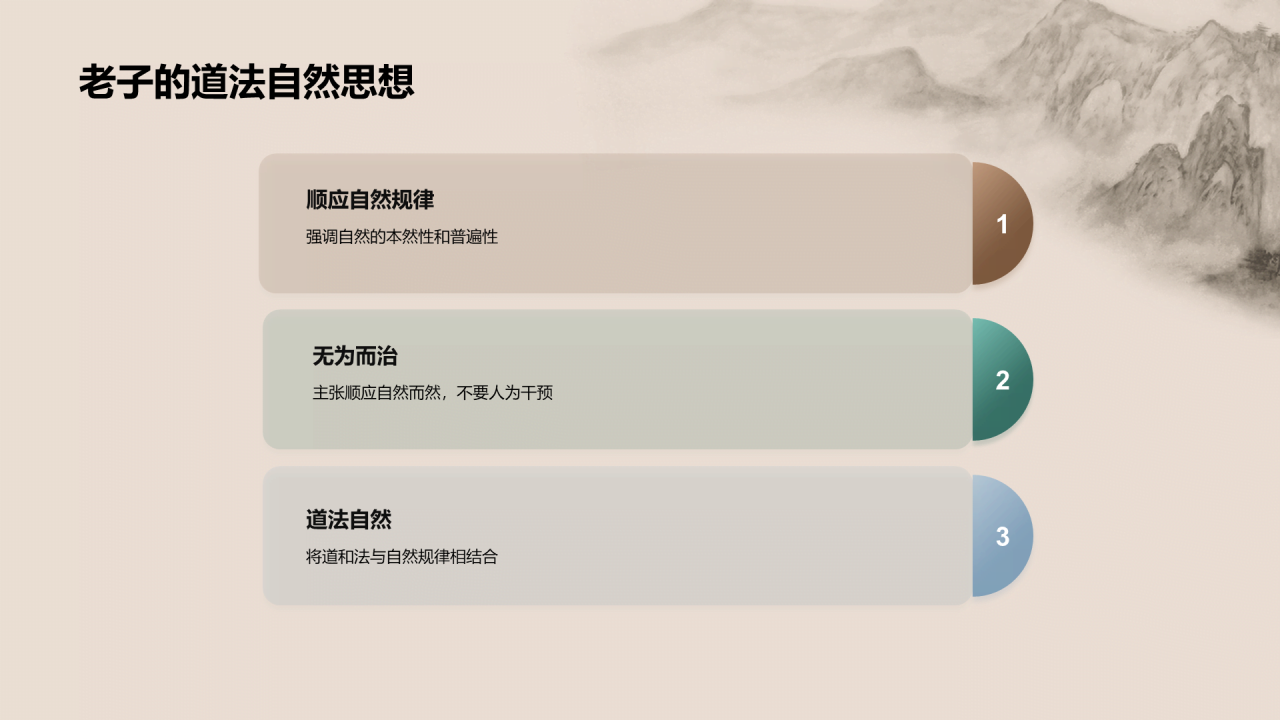 老子的道法自然思想

顺应自然规律

强调自然的本然性和普遍性

1

无为而治

主张顺应自然而然，不要人为干预

2

道法自然

将道和法与自然规律相结合

3